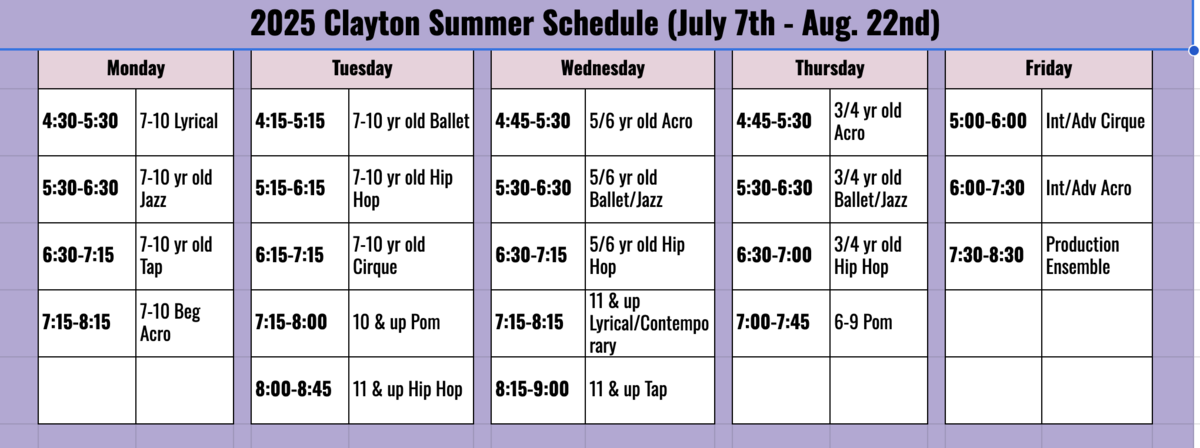 2025 Clayton Summer Schedule (July 7th - Aug. 22nd)

| Monday | |
|---|---|
| 4:30-5:30 | 7-10 Lyrical |
| 5:30-6:30 | 7-10 yr old Jazz |
| 6:30-7:15 | 7-10 yr old Tap |
| 7:15-8:15 | 7-10 Beg Acro |
| | |

| Tuesday | |
|---|---|
| 4:15-5:15 | 7-10 yr old Ballet |
| 5:15-6:15 | 7-10 yr old Hip Hop |
| 6:15-7:15 | 7-10 yr old Cirque |
| 7:15-8:00 | 10 & up Pom |
| 8:00-8:45 | 11 & up Hip Hop |

| Wednesday | |
|---|---|
| 4:45-5:30 | 5/6 yr old Acro |
| 5:30-6:30 | 5/6 yr old Ballet/Jazz |
| 6:30-7:15 | 5/6 yr old Hip Hop |
| 7:15-8:15 | 11 & up Lyrical/Contemporary |
| 8:15-9:00 | 11 & up Tap |

| Thursday | |
|---|---|
| 4:45-5:30 | 3/4 yr old Acro |
| 5:30-6:30 | 3/4 yr old Ballet/Jazz |
| 6:30-7:00 | 3/4 yr old Hip Hop |
| 7:00-7:45 | 6-9 Pom |
| | |

| Friday | |
|---|---|
| 5:00-6:00 | Int/Adv Cirque |
| 6:00-7:30 | Int/Adv Acro |
| 7:30-8:30 | Production Ensemble |
| | |
| | |